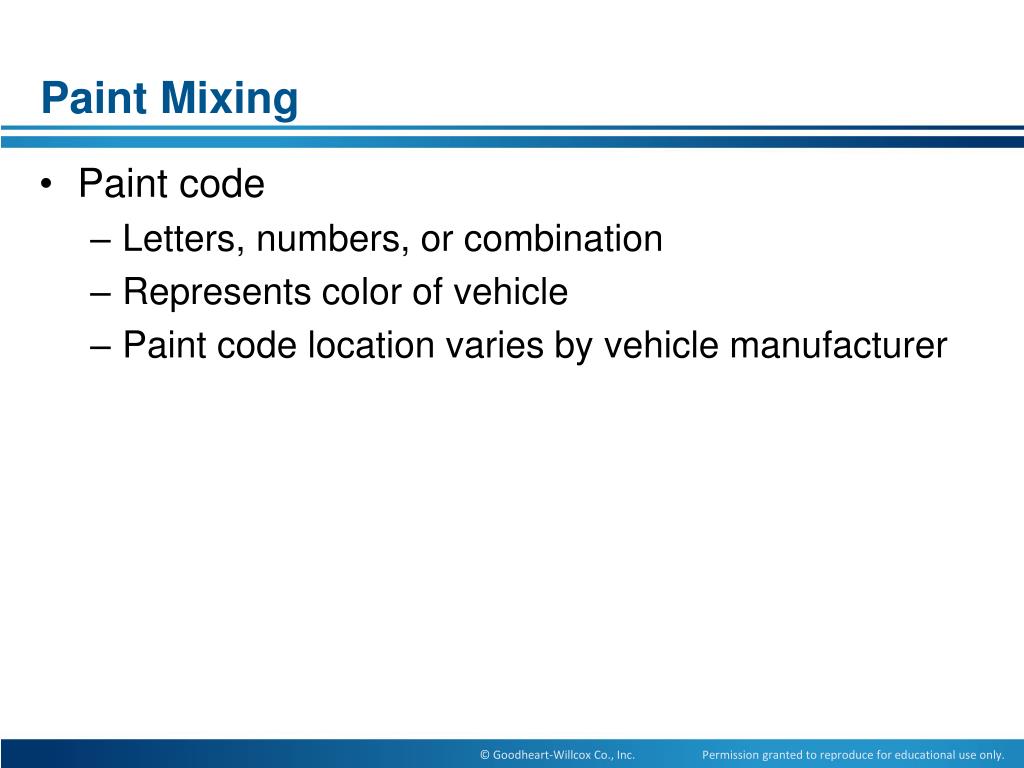 Paint Mixing

• Paint code
– Letters, numbers, or combination
– Represents color of vehicle
– Paint code location varies by vehicle manufacturer

© Goodheart-Willcox Co., Inc. Permission granted to reproduce for educational use only.